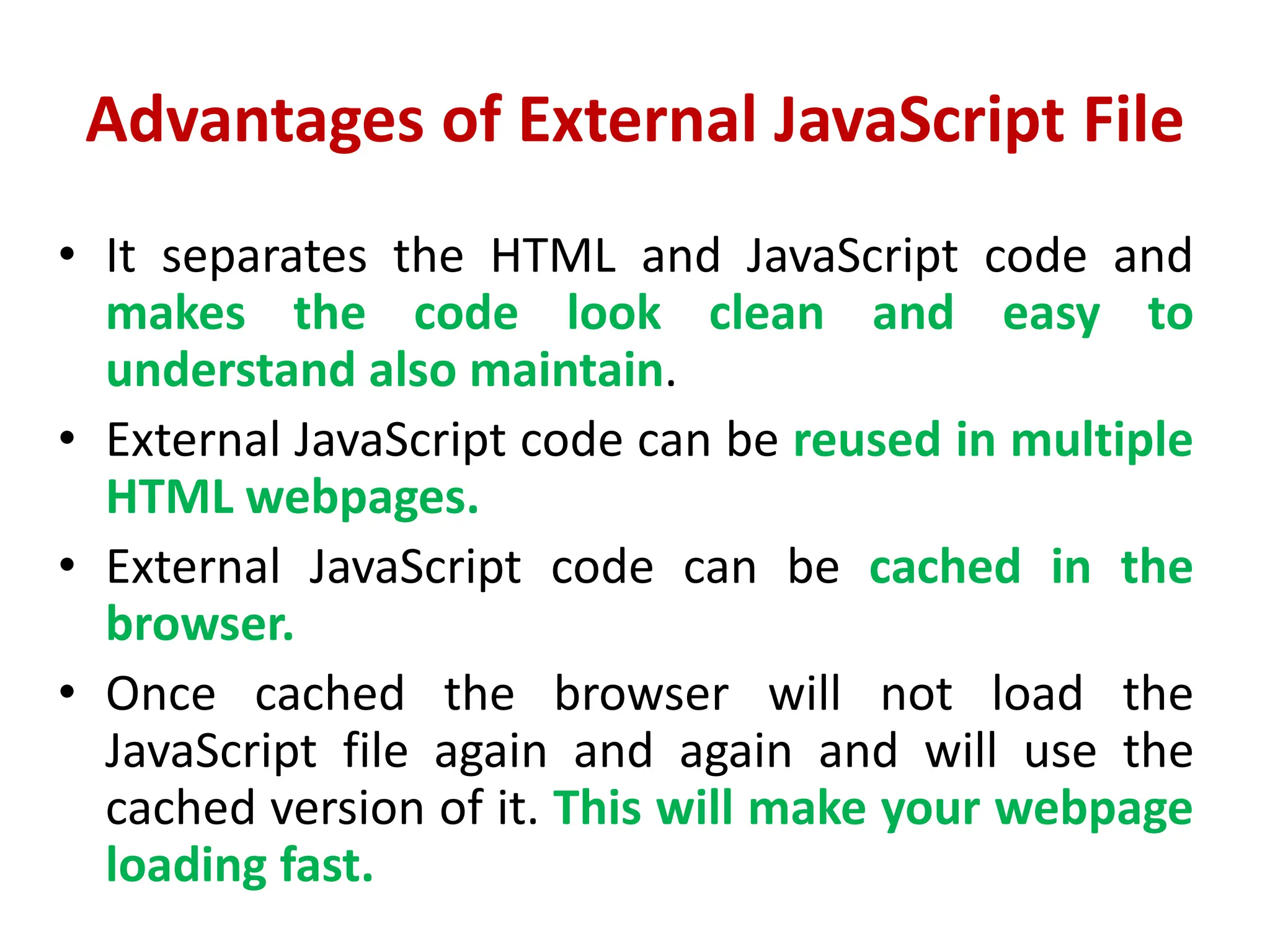 Advantages of External JavaScript File

• It separates the HTML and JavaScript code and makes the code look clean and easy to understand also maintain.

• External JavaScript code can be reused in multiple HTML webpages.

• External JavaScript code can be cached in the browser.

• Once cached the browser will not load the JavaScript file again and again and will use the cached version of it. This will make your webpage loading fast.